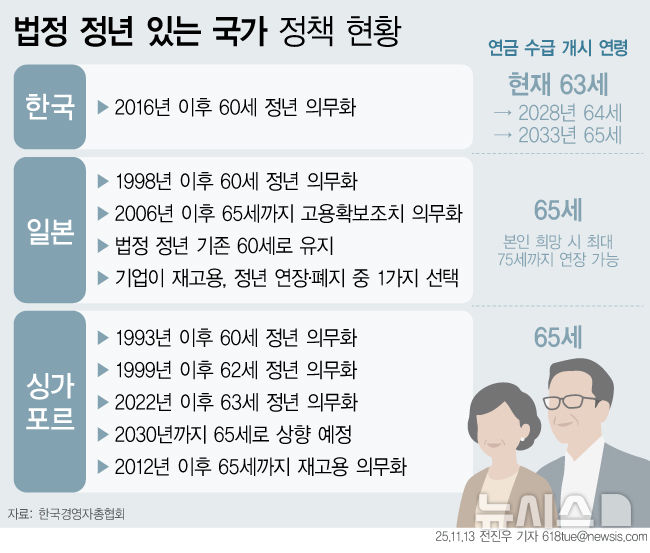 법정 정년 있는 국가 정책 현황

연금 수급 개시 연령

한국

▶ 2016년 이후 60세 정년 의무화

현재 63세
→ 2028년 64세
→ 2033년 65세

일본

▶ 1998년 이후 60세 정년 의무화
▶ 2006년 이후 65세까지 고용확보조치 의무화
▶ 법정 정년 기준 60세로 유지
▶ 기업이 재고용, 정년 연장·폐지 중 1가지 선택

65세
본인 희망 시 최대 75세까지 연장 가능

싱가포르

▶ 1993년 이후 60세 정년 의무화
▶ 1999년 이후 62세 정년 의무화
▶ 2022년 이후 63세 정년 의무화
▶ 2030년까지 65세로 상향 예정
▶ 2012년 이후 65세까지 재고용 의무화

65세

자료: 한국경영자총협회

뉴시스

25.11.13 전진우 기자 618tue@newsis.com